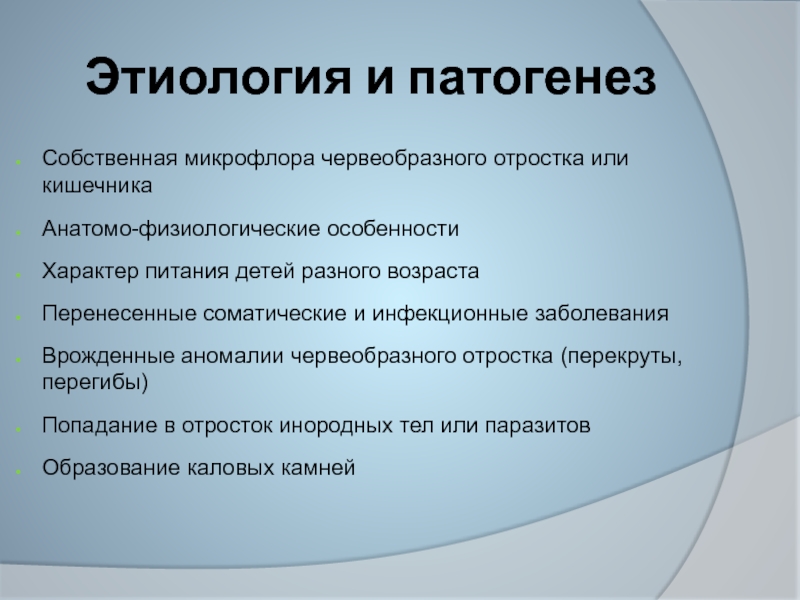 Этиология и патогенез

Собственная микрофлора червеобразного отростка или кишечника

Анатомо-физиологические особенности

Характер питания детей разного возраста

Перенесенные соматические и инфекционные заболевания

Врожденные аномалии червеобразного отростка (перекруты, перегибы)

Попадание в отросток инородных тел или паразитов

Образование каловых камней